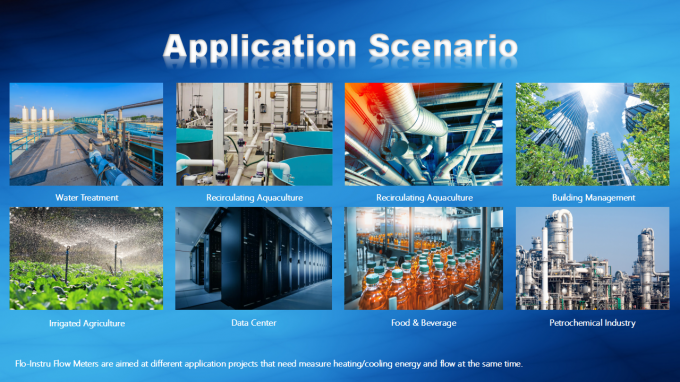 Application Scenario

Water Treatment

Recirculating Aquaculture

Recirculating Aquaculture

Building Management

Irrigated Agriculture

Data Center

Food & Beverage

Petrochemical Industry

Flo-Instru Flow Meters are aimed at different application projects that need measure heating/cooling energy and flow at the same time.